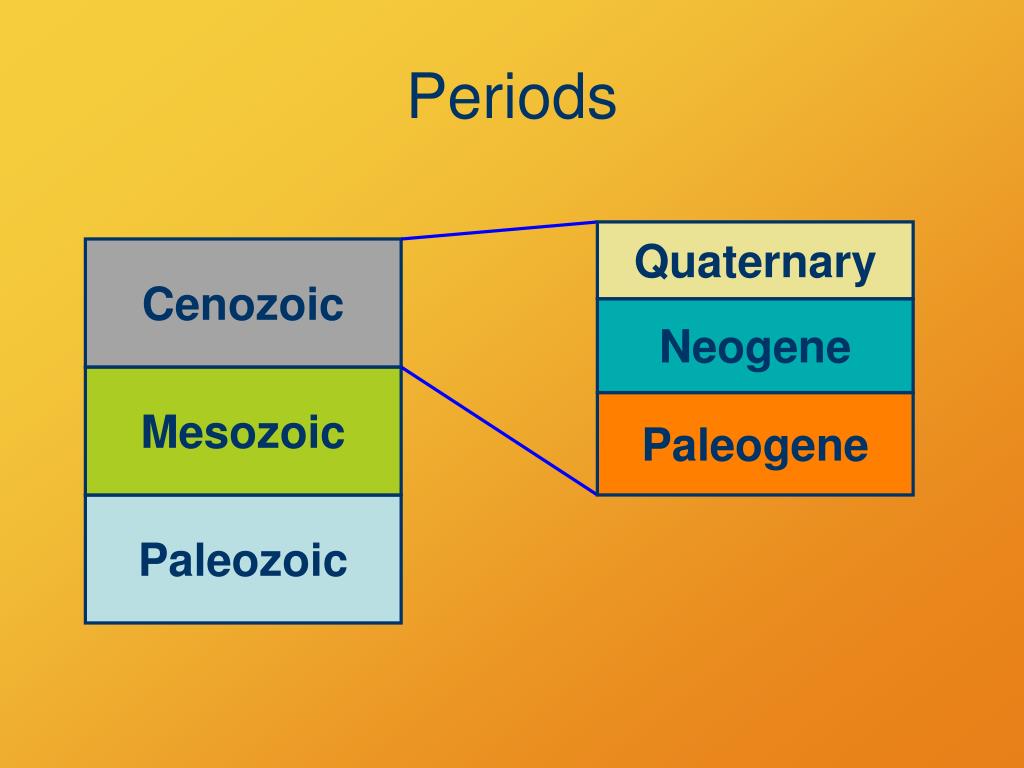 Periods

Cenozoic

Mesozoic

Paleozoic

Quaternary

Neogene

Paleogene